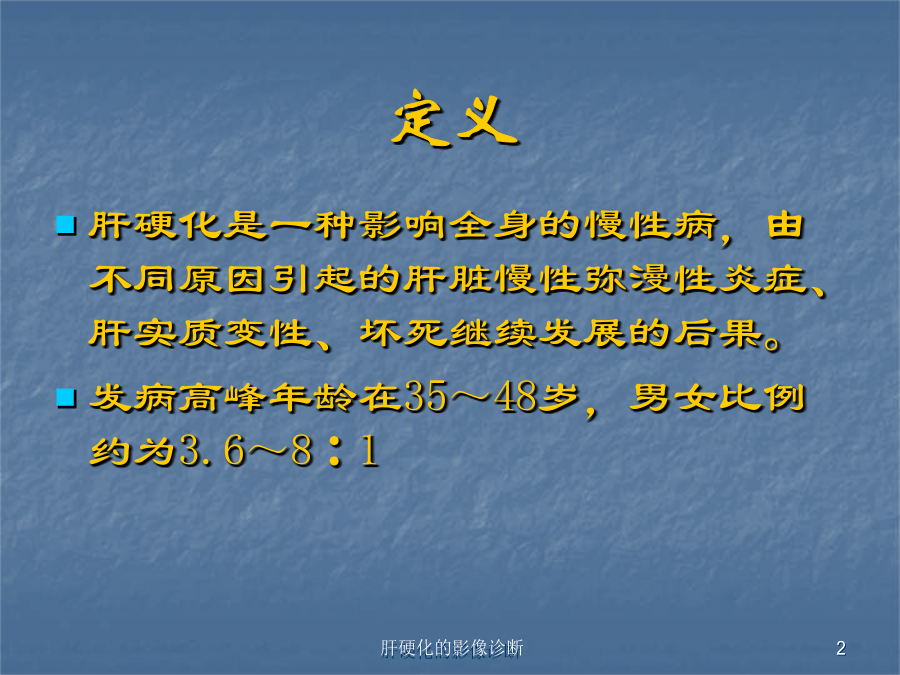 定义

肝硬化是一种影响全身的慢性病，由不同原因引起的肝脏慢性弥漫性炎症、肝实质变性、坏死继续发展的后果。

发病高峰年龄在35～48岁，男女比例约为3.6～8：1

肝硬化的影像诊断

2